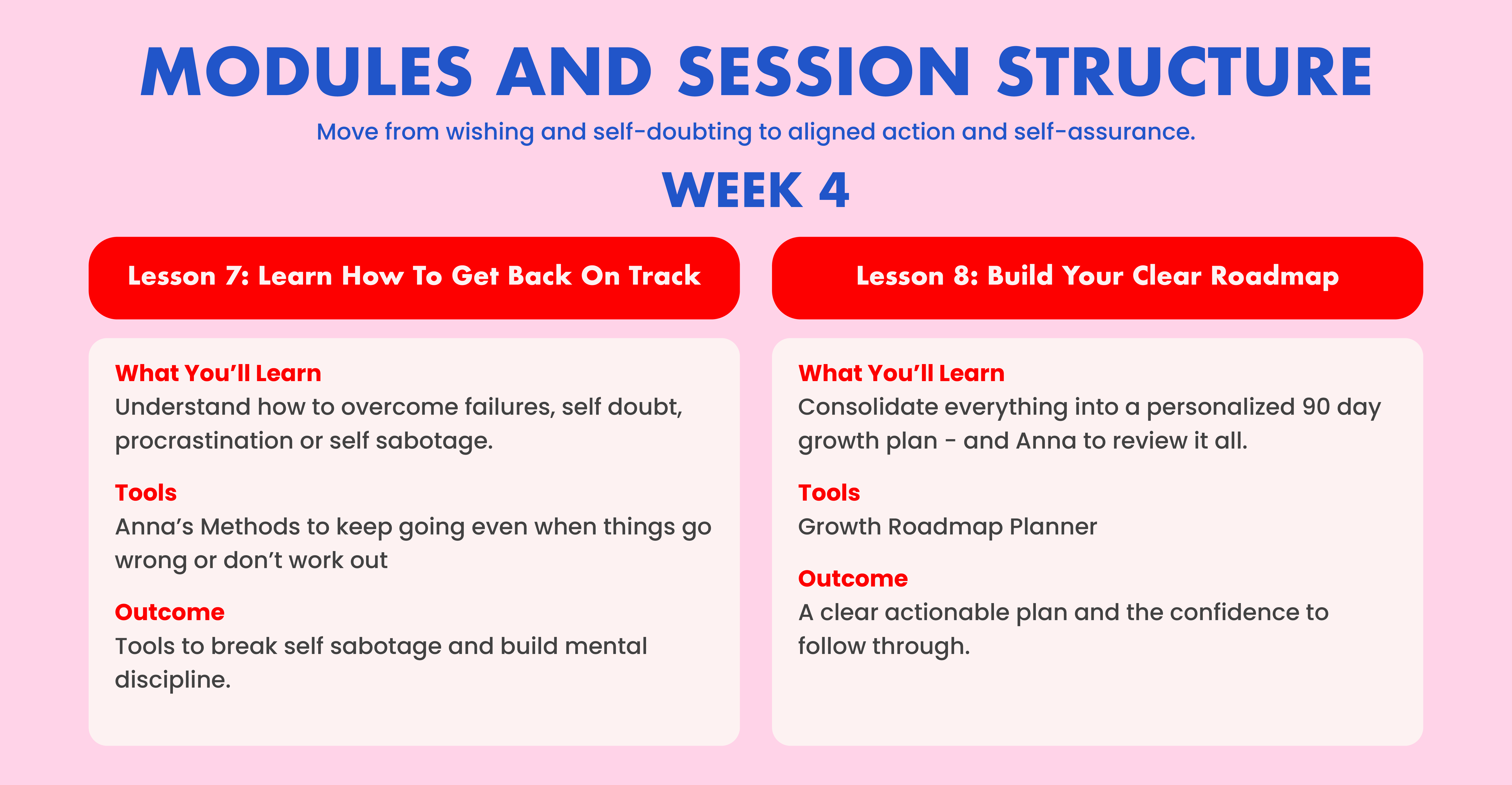 MODULES AND SESSION STRUCTURE

Move from wishing and self-doubting to aligned action and self-assurance.

WEEK 4

Lesson 7: Learn How To Get Back On Track

What You'll Learn
Understand how to overcome failures, self doubt, procrastination or self sabotage.

Tools
Anna's Methods to keep going even when things go wrong or don't work out

Outcome
Tools to break self sabotage and build mental discipline.

Lesson 8: Build Your Clear Roadmap

What You'll Learn
Consolidate everything into a personalized 90 day growth plan - and Anna to review it all.

Tools
Growth Roadmap Planner

Outcome
A clear actionable plan and the confidence to follow through.